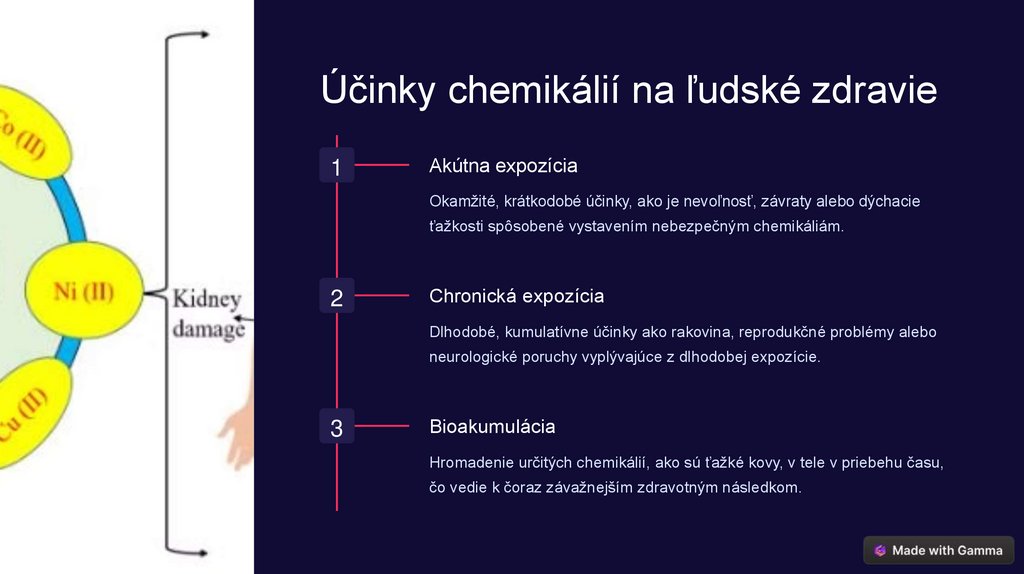 Co (II)

Ni (II)

Cu (II)

Kidney damage

Účinky chemikálií na ľudské zdravie

1

Akútna expozícia

Okamžité, krátkodobé účinky, ako je nevoľnosť, závraty alebo dýchacie ťažkosti spôsobené vystavením nebezpečným chemikáliám.

2

Chronická expozícia

Dlhodobé, kumulatívne účinky ako rakovina, reprodukčné problémy alebo neurologické poruchy vyplývajúce z dlhodobej expozície.

3

Bioakumulácia

Hromadenie určitých chemikálií, ako sú ťažké kovy, v tele v priebehu času, čo vedie k čoraz závažnejším zdravotným následkom.

Made with Gamma